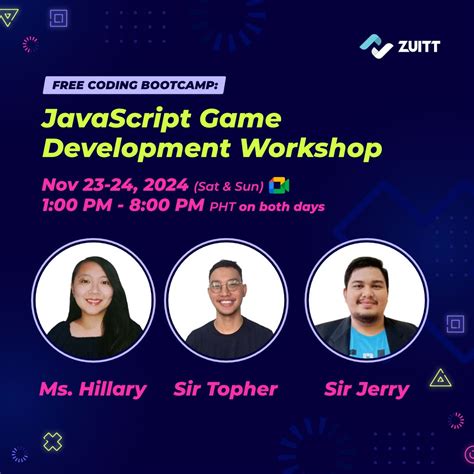 ZUITT

FREE CODING BOOTCAMP:

JavaScript Game Development Workshop

Nov 23-24, 2024 (Sat & Sun)
1:00 PM - 8:00 PM PHT on both days

Ms. Hillary

Sir Topher

Sir Jerry